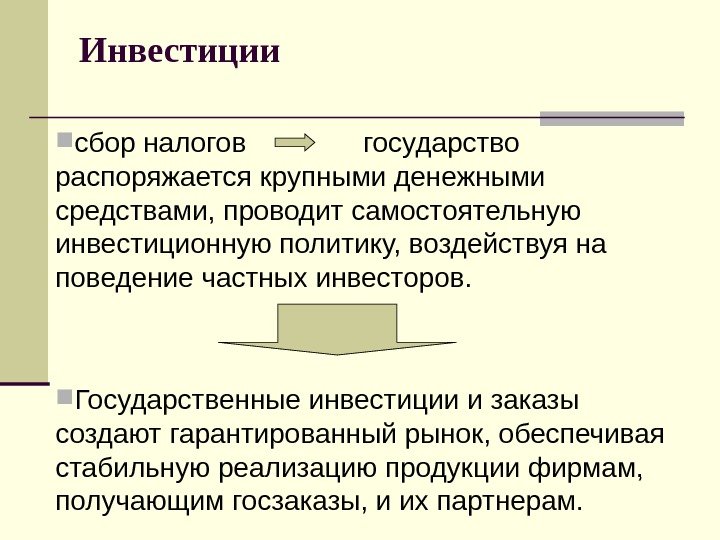 Инвестиции

сбор налогов государство распоряжается крупными денежными средствами, проводит самостоятельную инвестиционную политику, воздействуя на поведение частных инвесторов.

Государственные инвестиции и заказы создают гарантированный рынок, обеспечивая стабильную реализацию продукции фирмам, получающим госзаказы, и их партнерам.